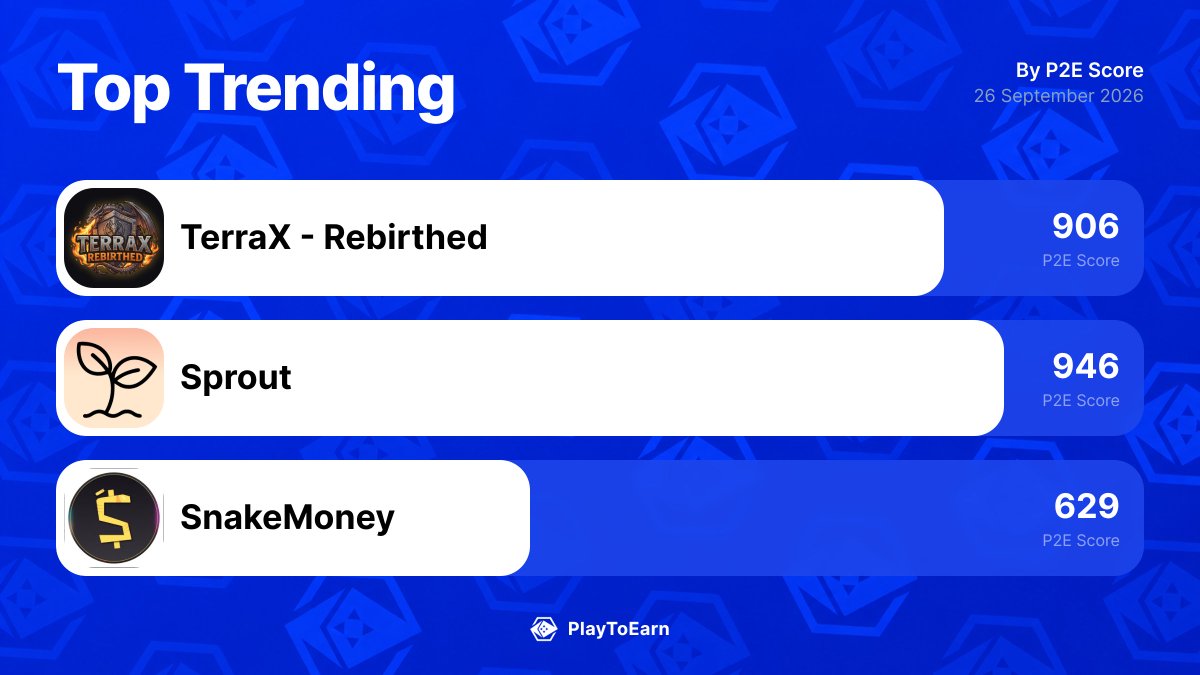 Top Trending

By P2E Score
26 September 2026

TERRAX REBIRTHED
TerraX - Rebirthed
906
P2E Score

Sprout
946
P2E Score

SnakeMoney
629
P2E Score

PlayToEarn